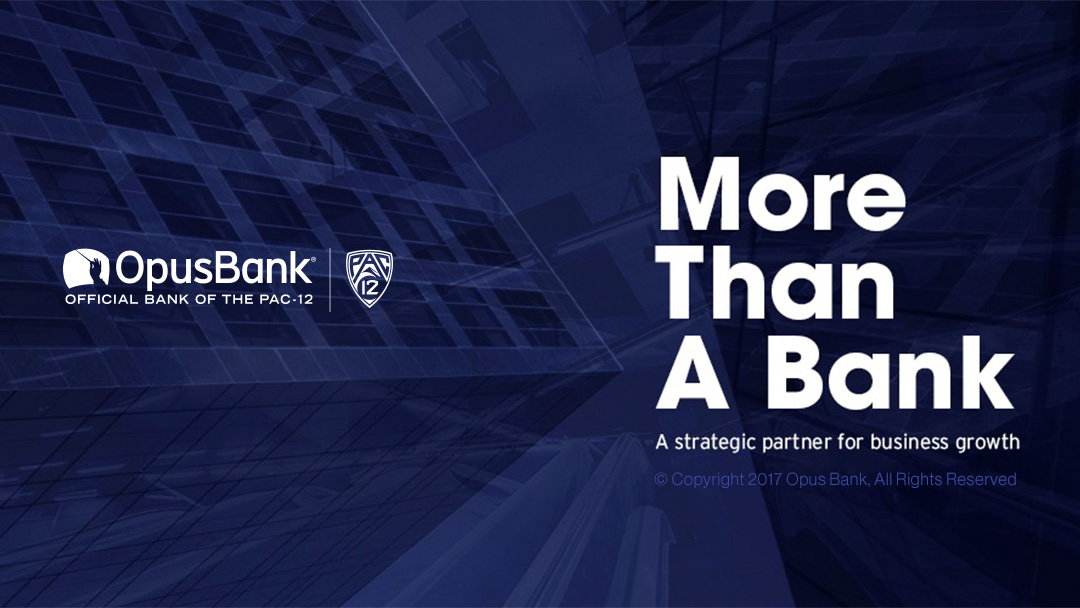 OpusBank®
OFFICIAL BANK OF THE PAC-12

PAC 12

More Than A Bank

A strategic partner for business growth

© Copyright 2017 Opus Bank, All Rights Reserved